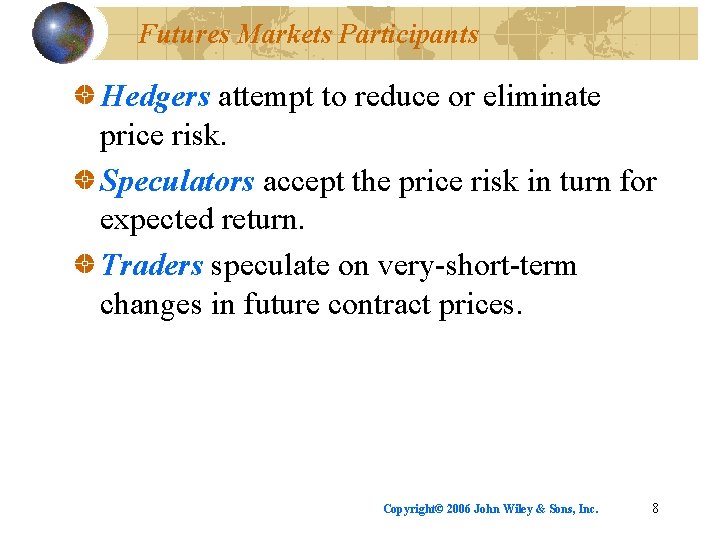 Futures Markets Participants

Hedgers attempt to reduce or eliminate price risk.

Speculators accept the price risk in turn for expected return.

Traders speculate on very-short-term changes in future contract prices.

Copyright© 2006 John Wiley & Sons, Inc. 8